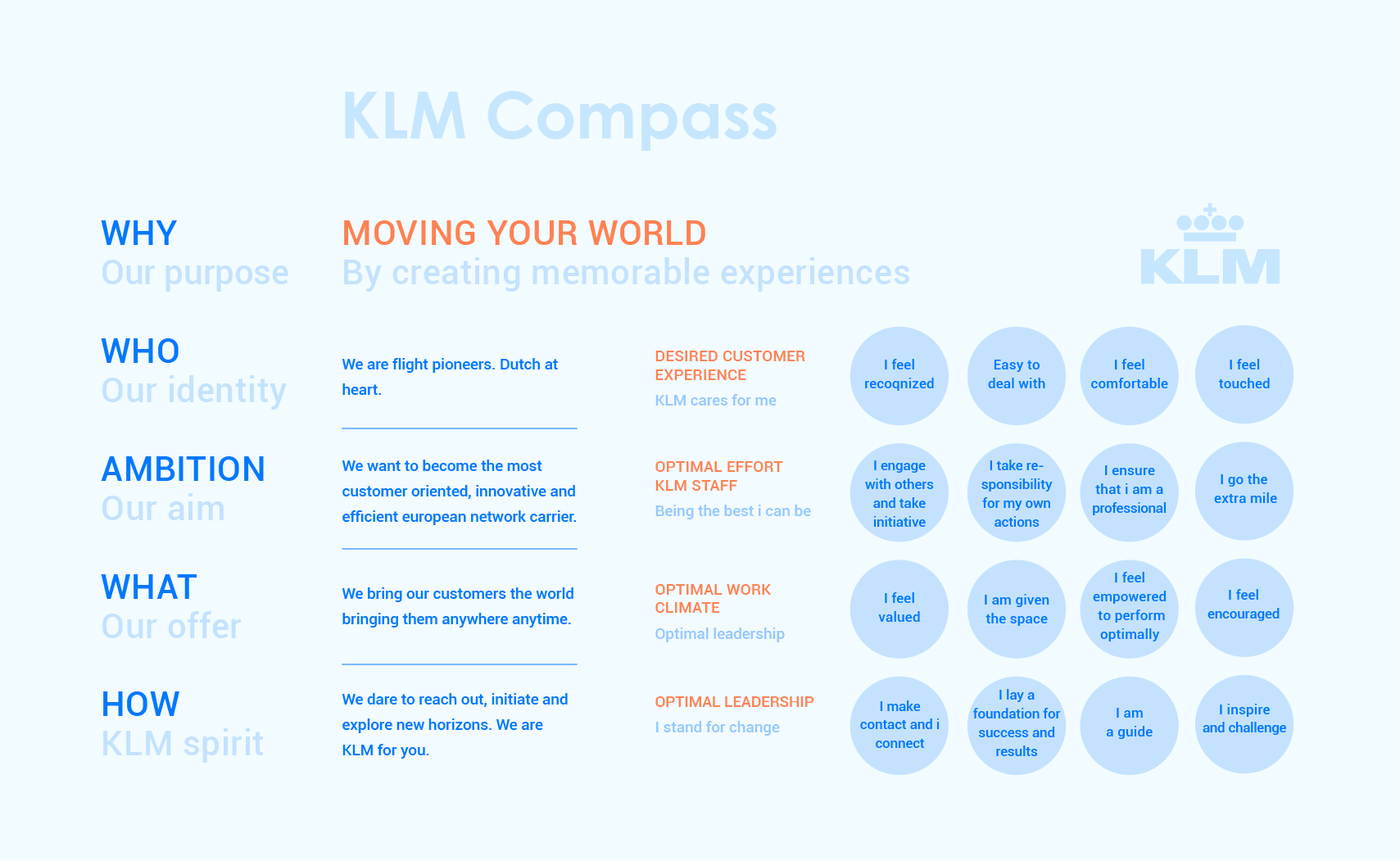 KLM Compass

WHY
Our purpose

MOVING YOUR WORLD
By creating memorable experiences

KLM

WHO
Our identity

We are flight pioneers. Dutch at heart.

DESIRED CUSTOMER EXPERIENCE
KLM cares for me

I feel recoqnized

Easy to deal with

I feel comfortable

I feel touched

AMBITION
Our aim

We want to become the most customer oriented, innovative and efficient european network carrier.

OPTIMAL EFFORT KLM STAFF
Being the best i can be

I engage with others and take initiative

I take responsibility for my own actions

I ensure that i am a professional

I go the extra mile

WHAT
Our offer

We bring our customers the world bringing them anywhere anytime.

OPTIMAL WORK CLIMATE
Optimal leadership

I feel valued

I am given the space

I feel empowered to perform optimally

I feel encouraged

HOW
KLM spirit

We dare to reach out, initiate and explore new horizons. We are KLM for you.

OPTIMAL LEADERSHIP
I stand for change

I make contact and i connect

I lay a foundation for success and results

I am a guide

I inspire and challenge